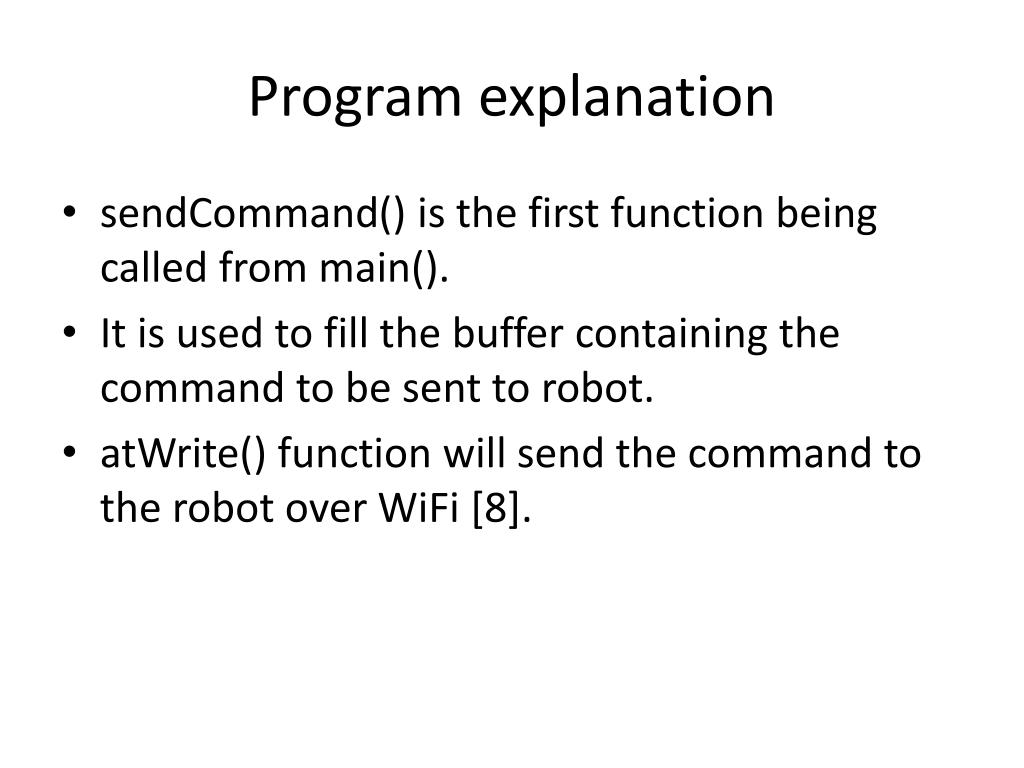 Program explanation

• sendCommand() is the first function being called from main().
• It is used to fill the buffer containing the command to be sent to robot.
• atWrite() function will send the command to the robot over WiFi [8].